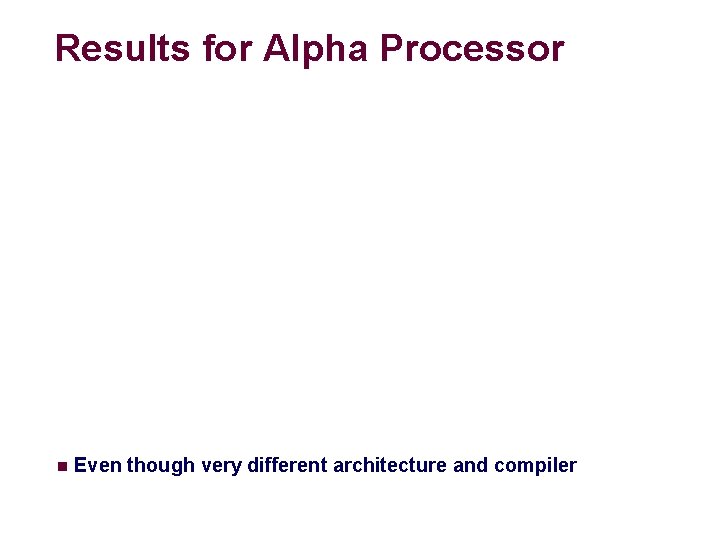 Results for Alpha Processor

Even though very different architecture and compiler